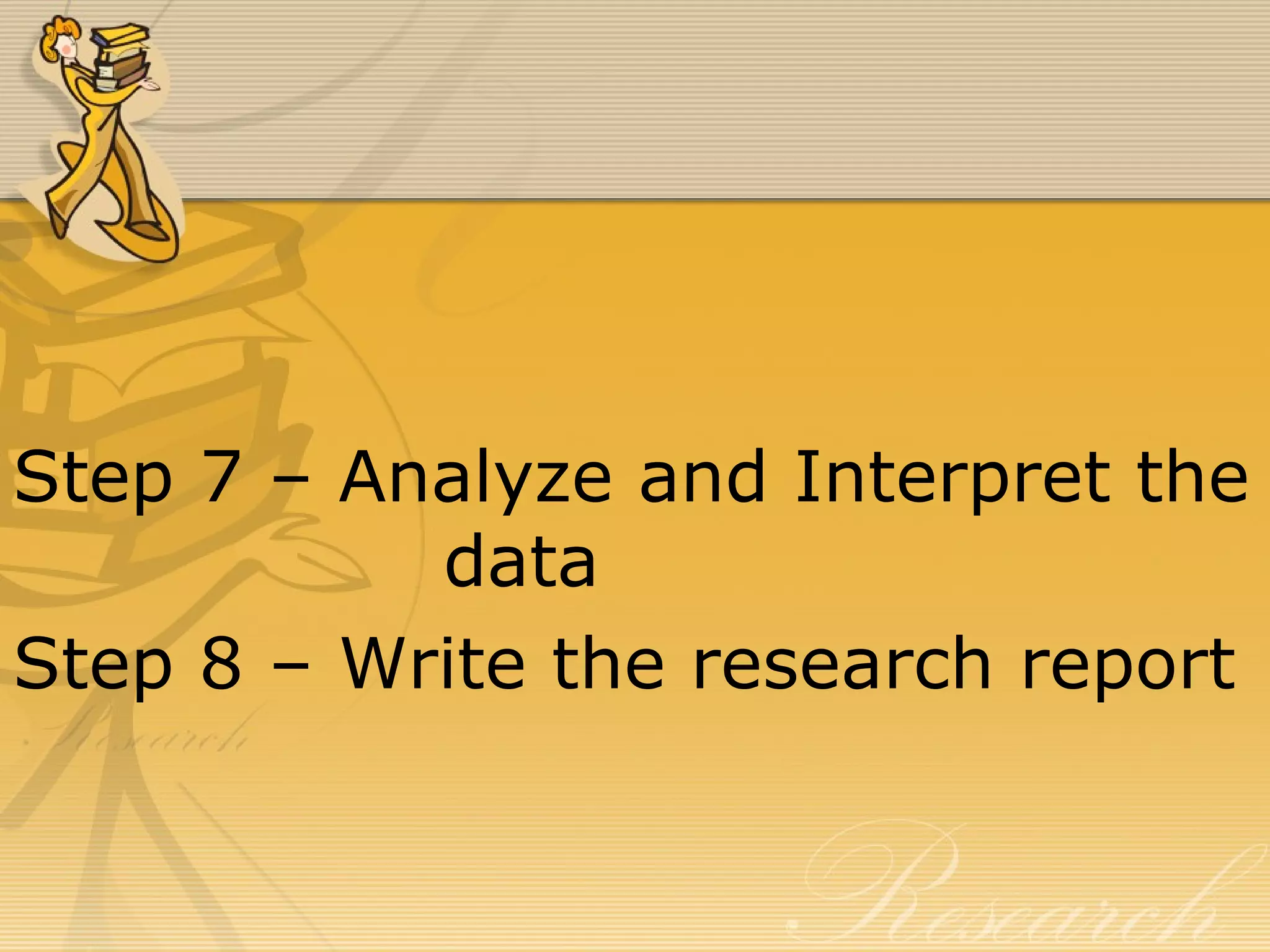 Step 7 – Analyze and Interpret the data

Step 8 – Write the research report

Research

Research